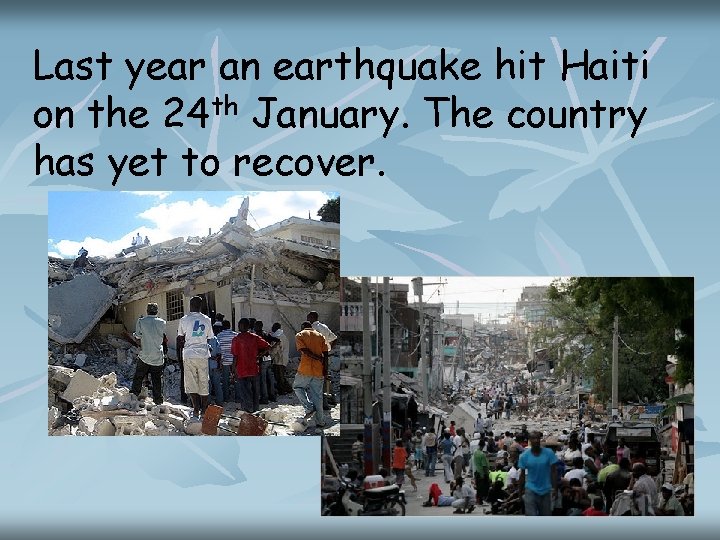 Last year an earthquake hit Haiti on the 24$^{th}$ January. The country has yet to recover.